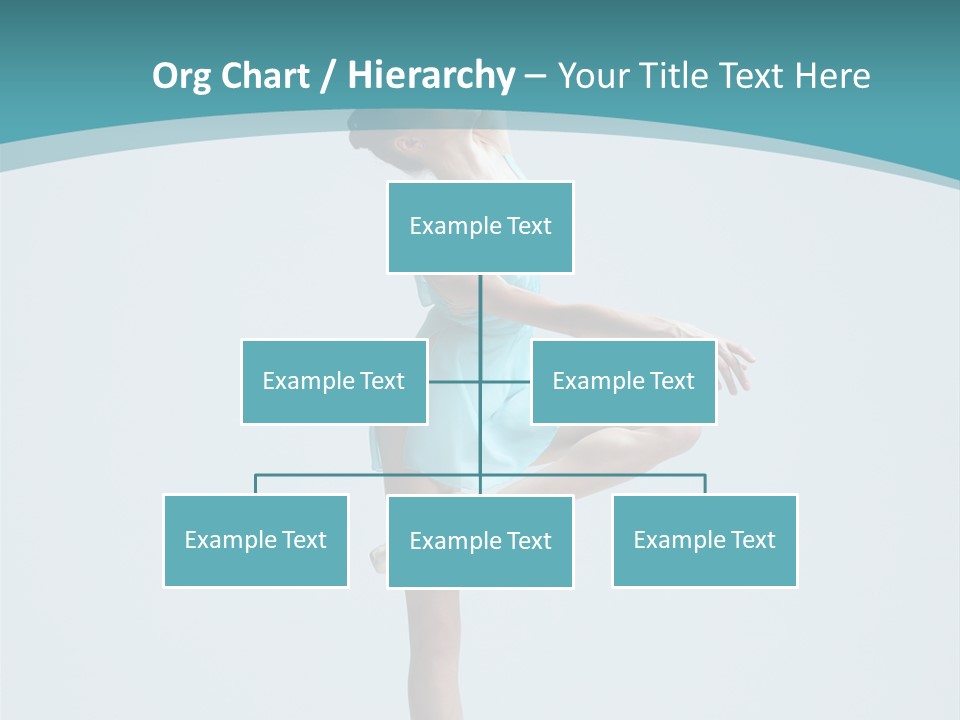 Org Chart / Hierarchy – Your Title Text Here

Example Text

Example Text

Example Text

Example Text

Example Text

Example Text